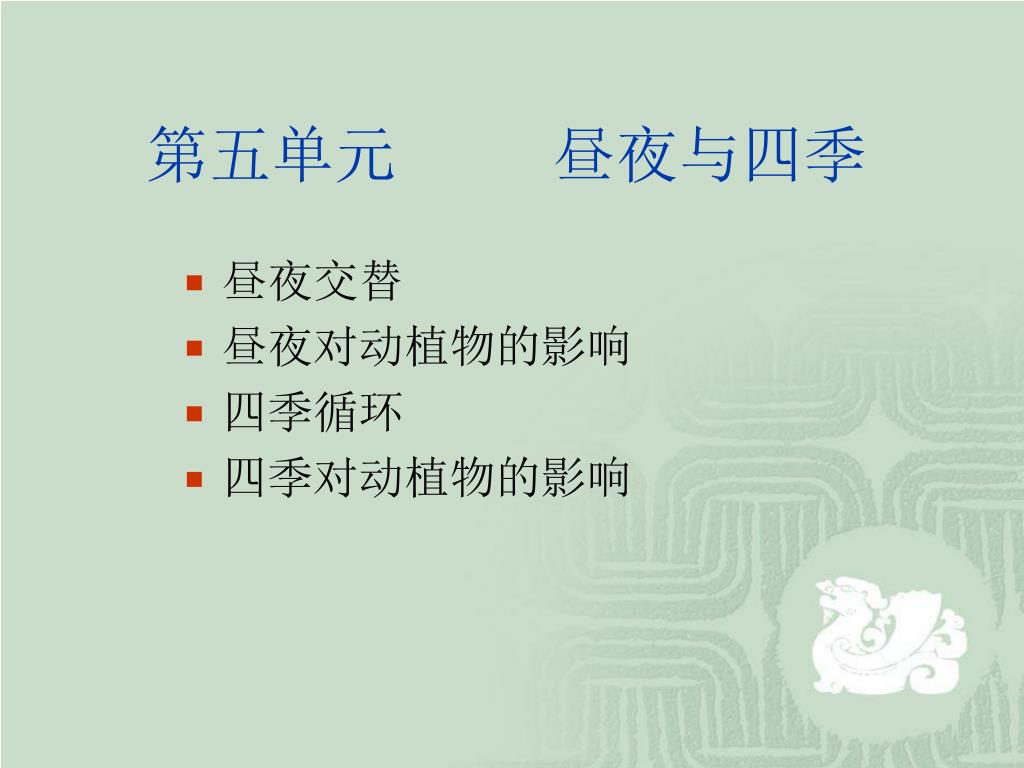 第五单元　　昼夜与四季

- 昼夜交替
- 昼夜对动植物的影响
- 四季循环
- 四季对动植物的影响